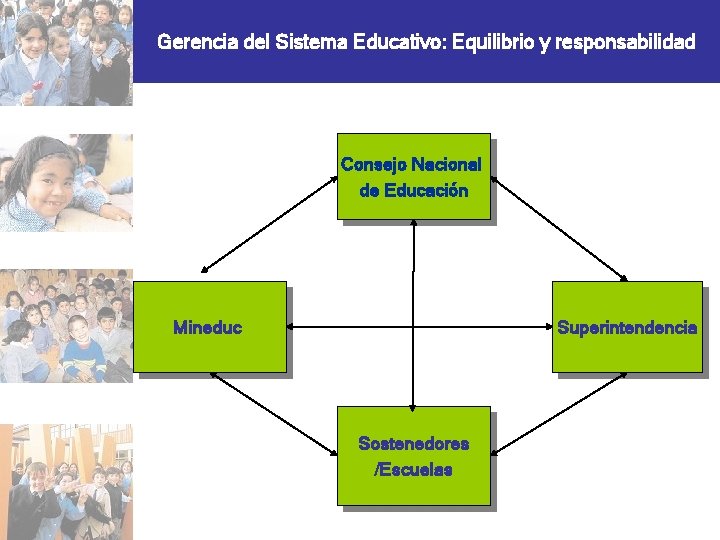 Gerencia del Sistema Educativo: Equilibrio y responsabilidad

Consejo Nacional de Educación

Mineduc

Superintendencia

Sostenedores /Escuelas